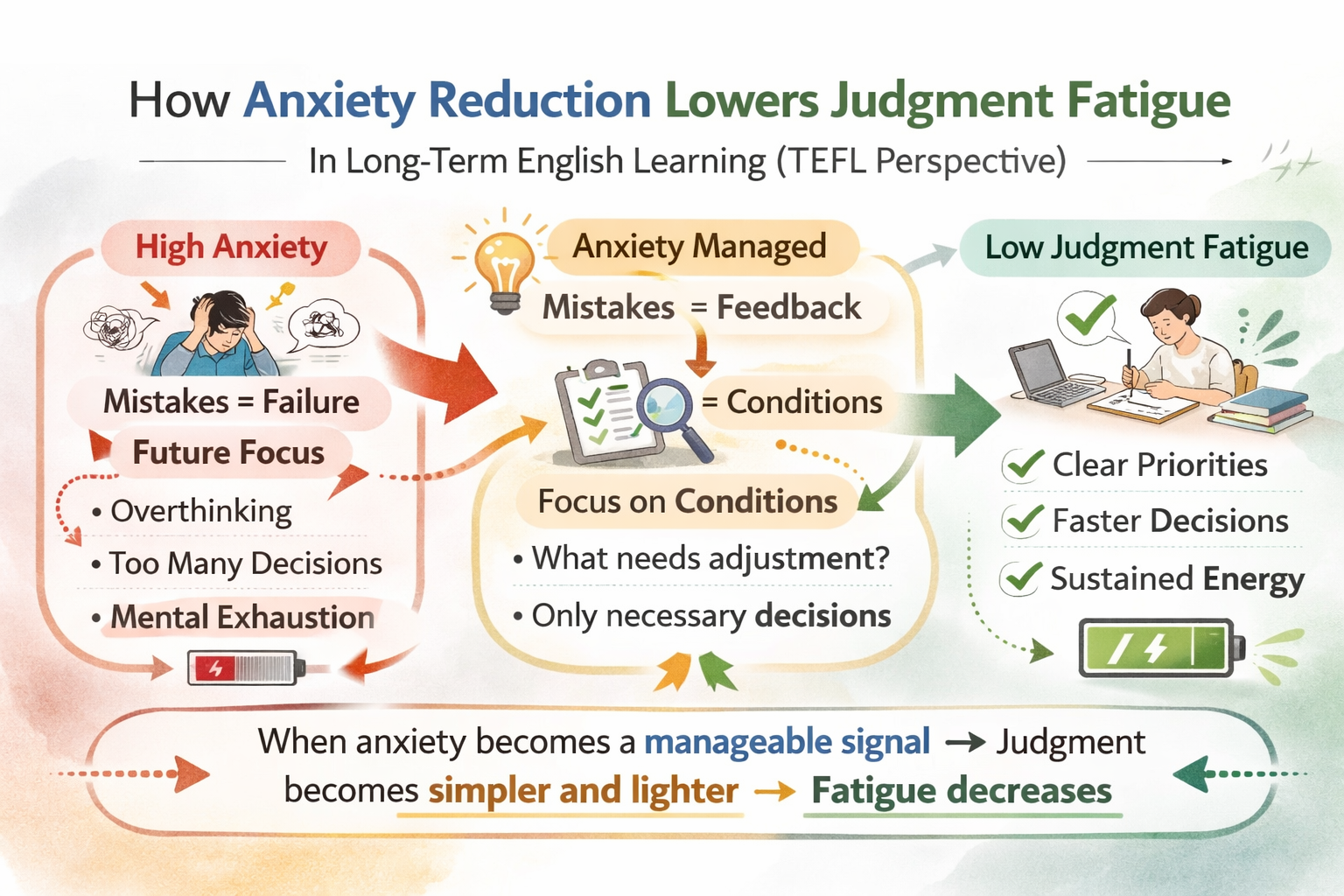 How Anxiety Reduction Lowers Judgment Fatigue

In Long-Term English Learning (TEFL Perspective)

High Anxiety

Mistakes = Failure

Future Focus

• Overthinking

• Too Many Decisions

• Mental Exhaustion

Anxiety Managed

Mistakes = Feedback

= Conditions

Focus on Conditions

• What needs adjustment?

• Only necessary decisions

Low Judgment Fatigue

Clear Priorities

Faster Decisions

Sustained Energy

When anxiety becomes a manageable signal → Judgment becomes simpler and lighter → Fatigue decreases